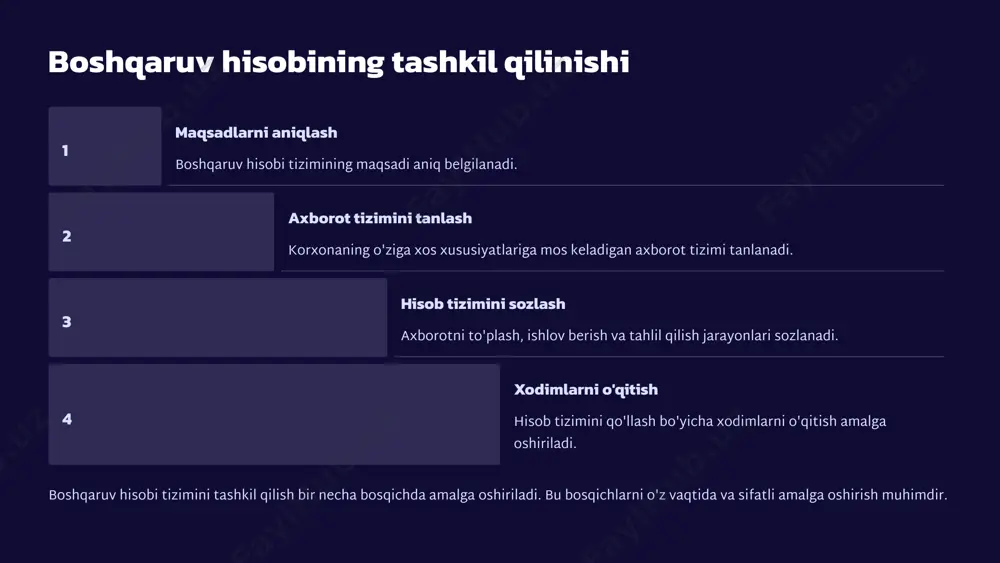 Boshqaruv hisobining tashkil qilinishi

1

Maqsadlarni aniqlash

Boshqaruv hisobi tizimining maqsadi aniq belgilanadi.

2

Axborot tizimini tanlash

Korxonaning o'ziga xos xususiyatlariga mos keladigan axborot tizimi tanlanadi.

3

Hisob tizimini sozlash

Axborotni to'plash, ishlov berish va tahlil qilish jarayonlari sozlanadi.

4

Xodimlarni o'qitish

Hisob tizimini qo'llash bo'yicha xodimlarni o'qitish amalga oshiriladi.

Boshqaruv hisobi tizimini tashkil qilish bir necha bosqichda amalga oshiriladi. Bu bosqichlarni o'z vaqtida va sifatli amalga oshirish muhimdir.